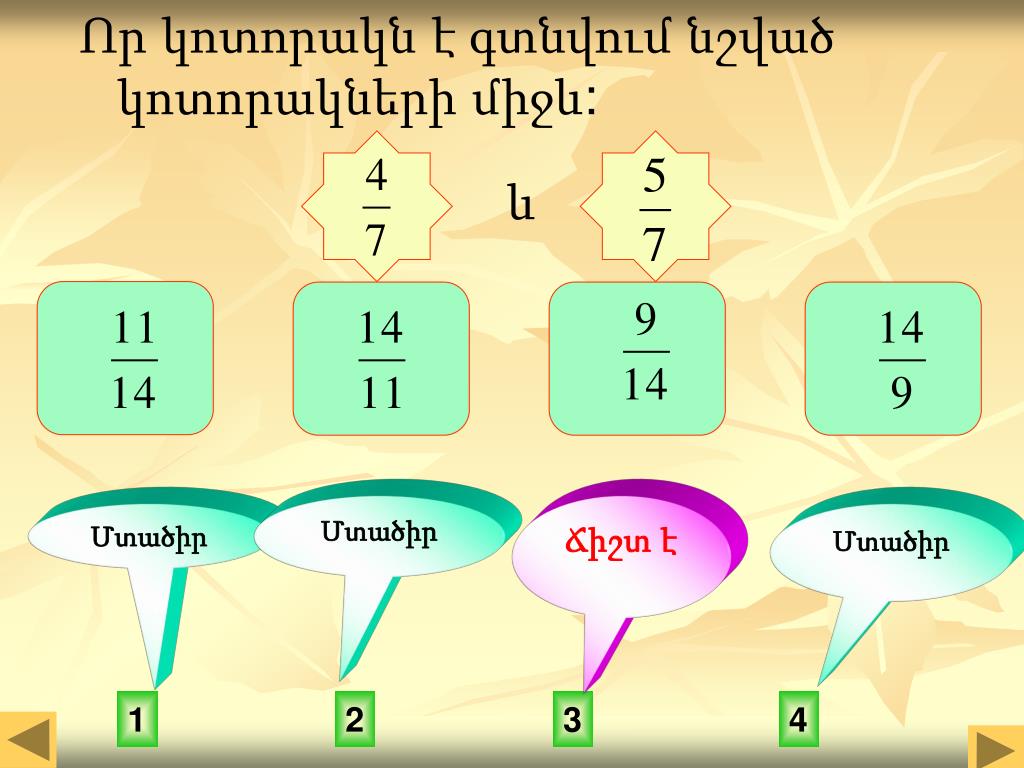 Որ կոտորակն է գտնվում նշված կոտորակների միջև:

$\frac{4}{7}$ և $\frac{5}{7}$

$\frac{11}{14}$

$\frac{14}{11}$

$\frac{9}{14}$

$\frac{14}{9}$

Մտածիր

Մտածիր

Ճիշտ է

Մտածիր

1

2

3

4